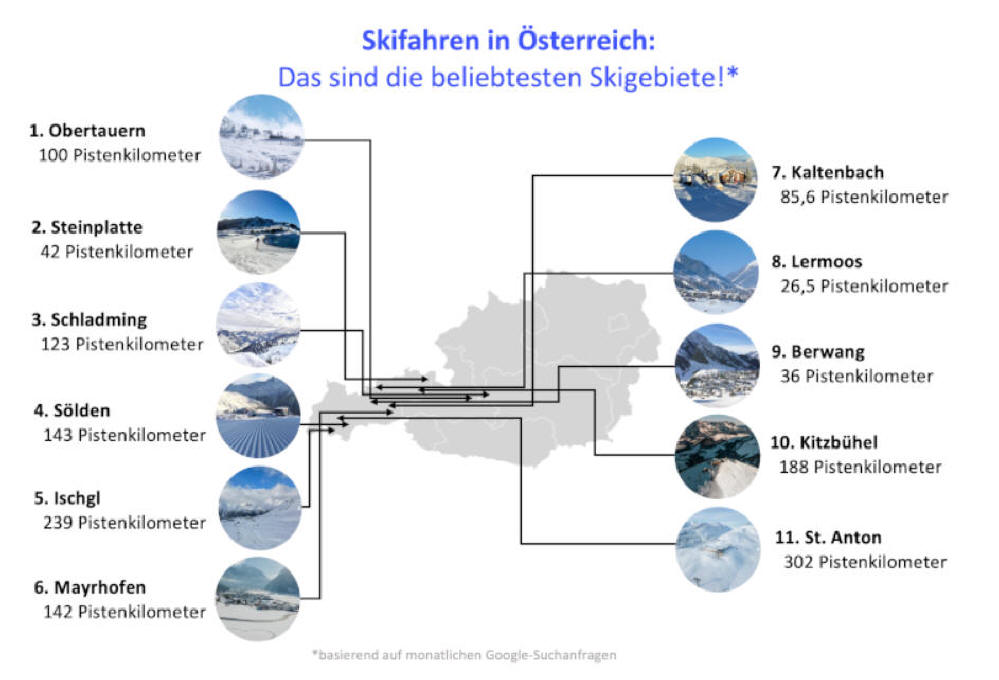 Skifahren in Österreich:
Das sind die beliebtesten Skigebiete!*

1. Obertauern
100 Pistenkilometer

2. Steinplatte
42 Pistenkilometer

3. Schladming
123 Pistenkilometer

4. Sölden
143 Pistenkilometer

5. Ischgl
239 Pistenkilometer

6. Mayrhofen
142 Pistenkilometer

7. Kaltenbach
85,6 Pistenkilometer

8. Lermoos
26,5 Pistenkilometer

9. Berwang
36 Pistenkilometer

10. Kitzbühel
188 Pistenkilometer

11. St. Anton
302 Pistenkilometer

*basierend auf monatlichen Google-Suchanfragen